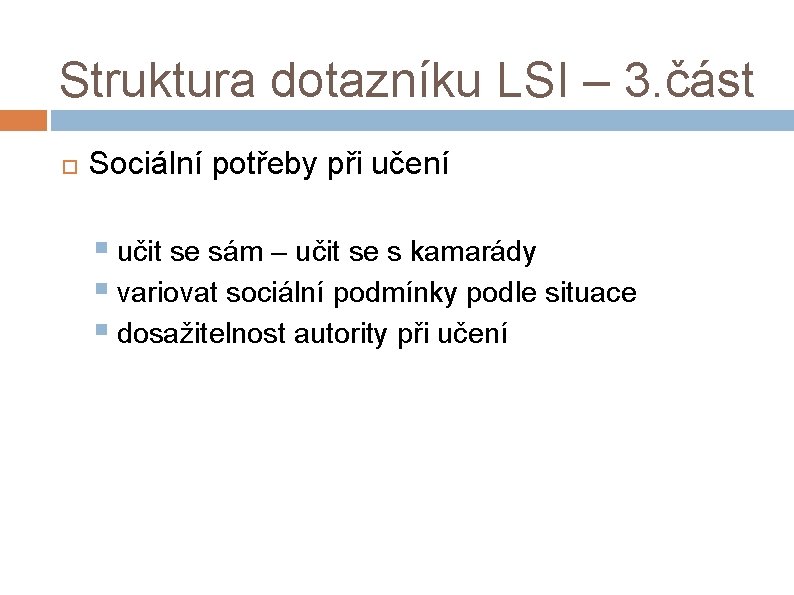 Struktura dotazníku LSI – 3.část

Sociální potřeby při učení

učit se sám – učit se s kamarády
variovat sociální podmínky podle situace
dosažitelnost autority při učení